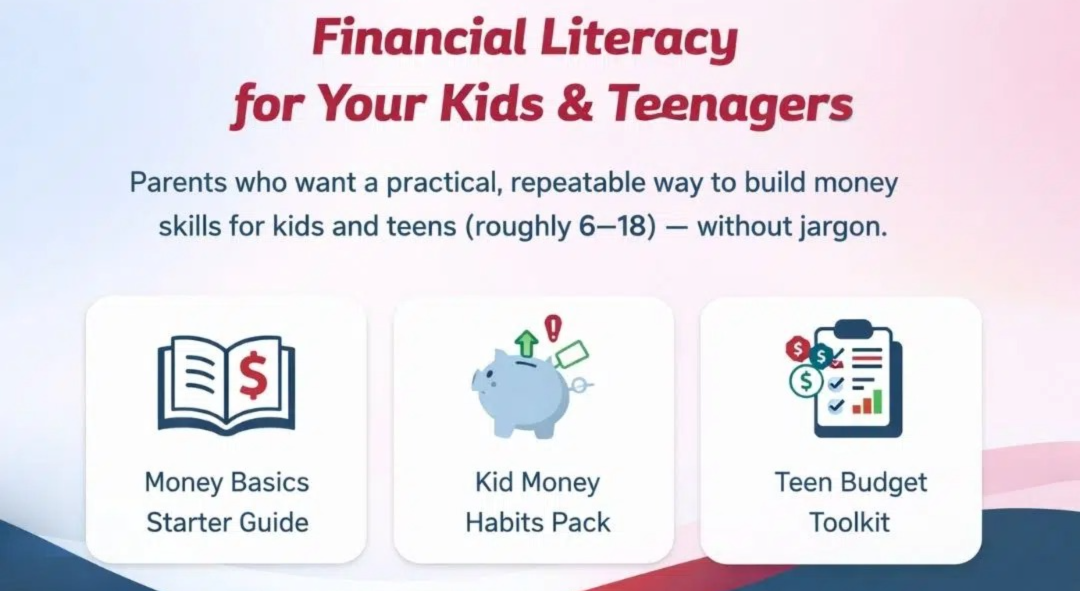 Financial Literacy for Your Kids & Teenagers

Parents who want a practical, repeatable way to build money skills for kids and teens (roughly 6—18) — without jargon.

$

Money Basics Starter Guide

!

Kid Money Habits Pack

$ $ $

Teen Budget Toolkit